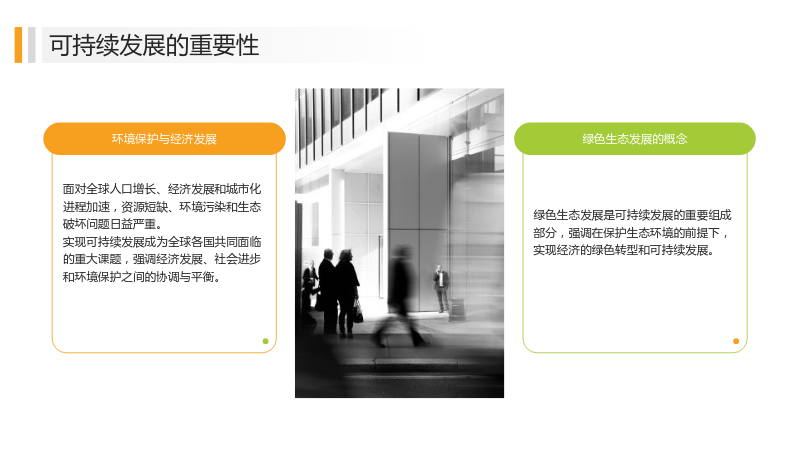 可持续发展的重要性

环境保护与经济发展

面对全球人口增长、经济发展和城市化进程加速，资源短缺、环境污染和生态破坏问题日益严重。
实现可持续发展成为全球各国共同面临的重大课题，强调经济发展、社会进步和环境保护之间的协调与平衡。

绿色生态发展的概念

绿色生态发展是可持续发展的重要组成部分，强调在保护生态环境的前提下，实现经济的绿色转型和可持续发展。